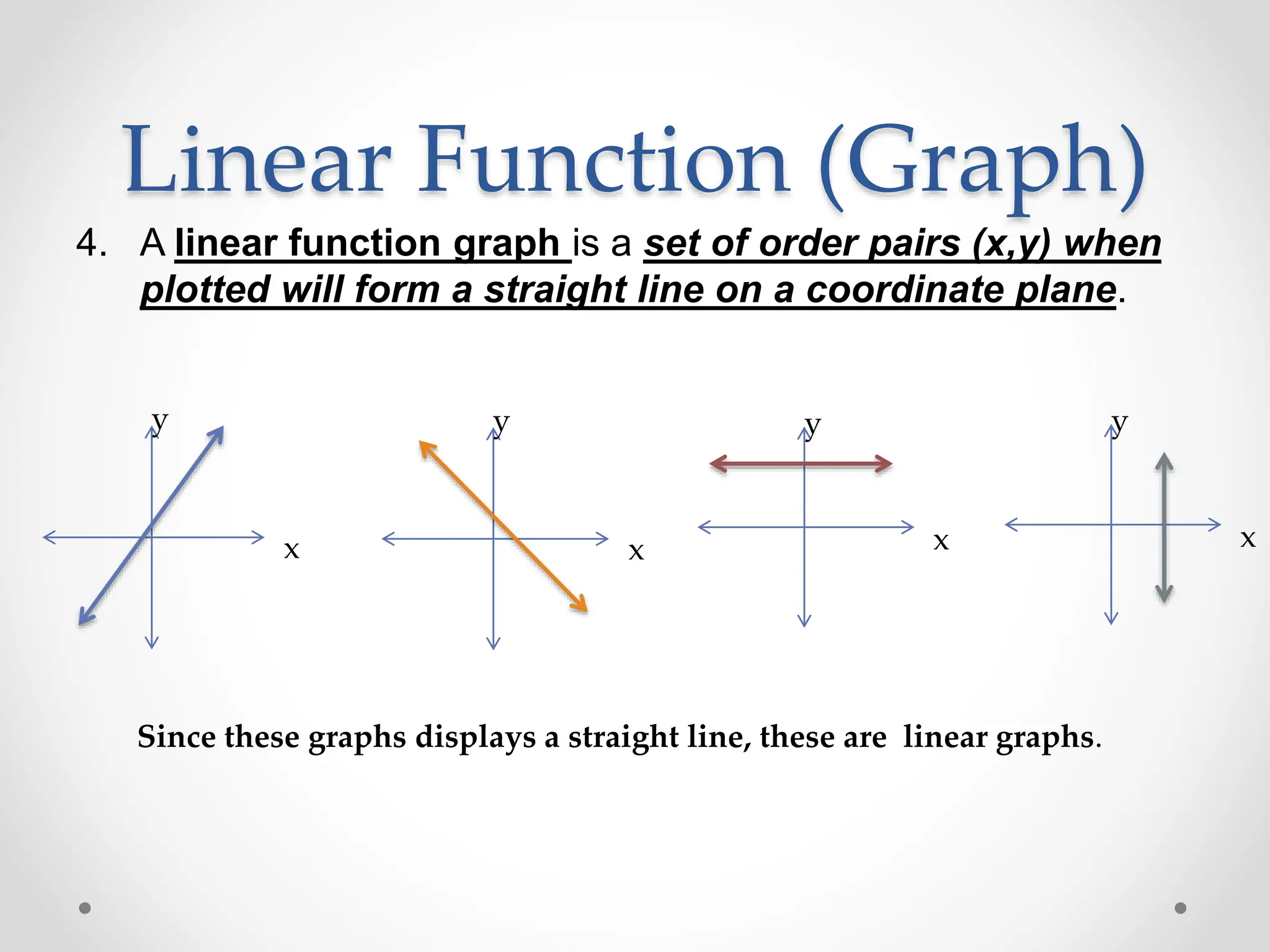 Linear Function (Graph)

4. A linear function graph is a set of order pairs (x,y) when plotted will form a straight line on a coordinate plane.

y
x
y
x
y
x
y
x

Since these graphs displays a straight line, these are linear graphs.